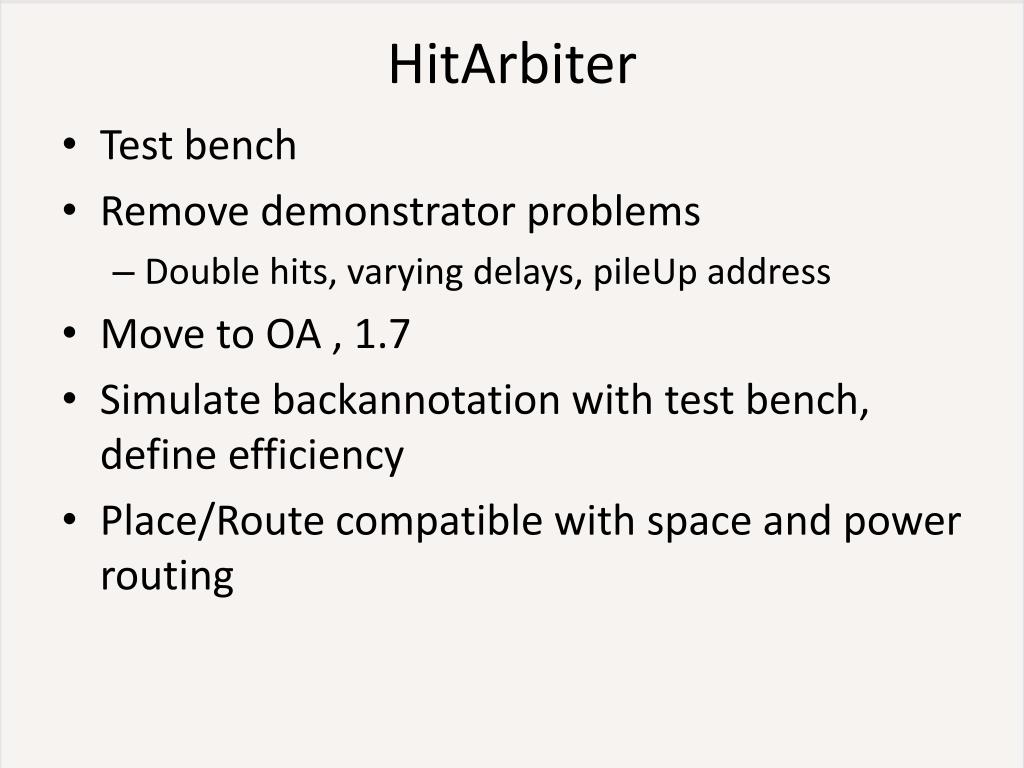 HitArbiter

• Test bench
• Remove demonstrator problems
  – Double hits, varying delays, pileUp address
• Move to OA , 1.7
• Simulate backannotation with test bench, define efficiency
• Place/Route compatible with space and power routing